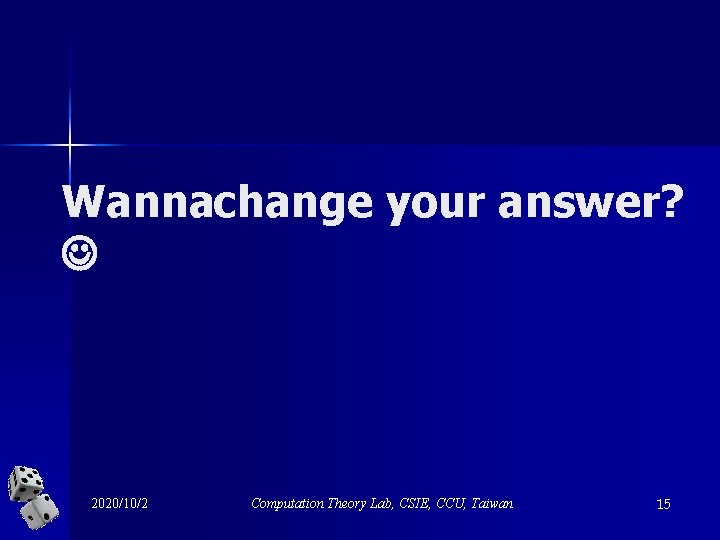 Wannachange your answer? ☺

2020/10/2

Computation Theory Lab, CSIE, CCU, Taiwan

15